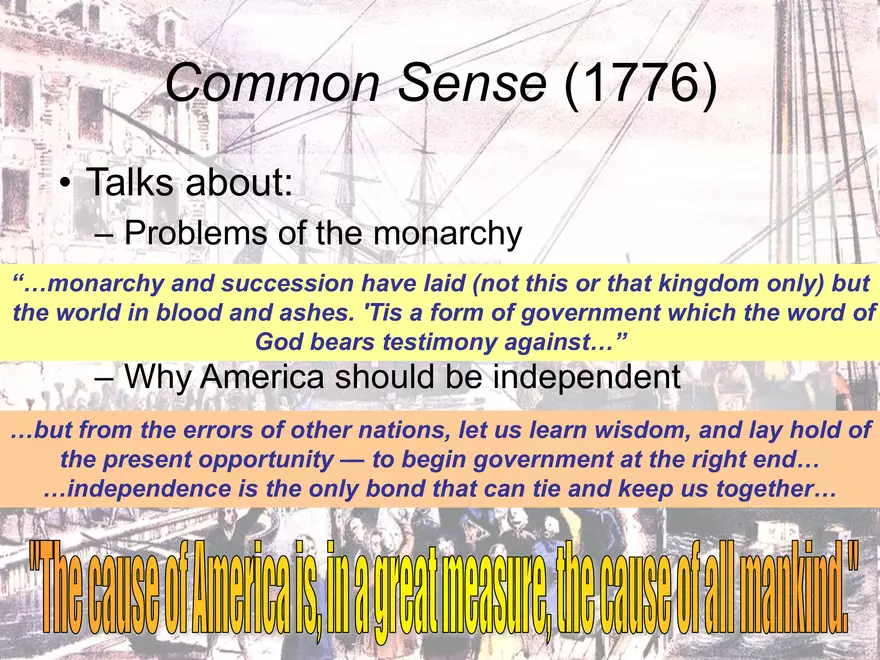 Common Sense (1776)

• Talks about:
– Problems of the monarchy

“…monarchy and succession have laid (not this or that kingdom only) but the world in blood and ashes. 'Tis a form of government which the word of God bears testimony against…”

– Why America should be independent

…but from the errors of other nations, let us learn wisdom, and lay hold of the present opportunity — to begin government at the right end… …independence is the only bond that can tie and keep us together…

"The cause of America is, in a great measure, the cause of all mankind."